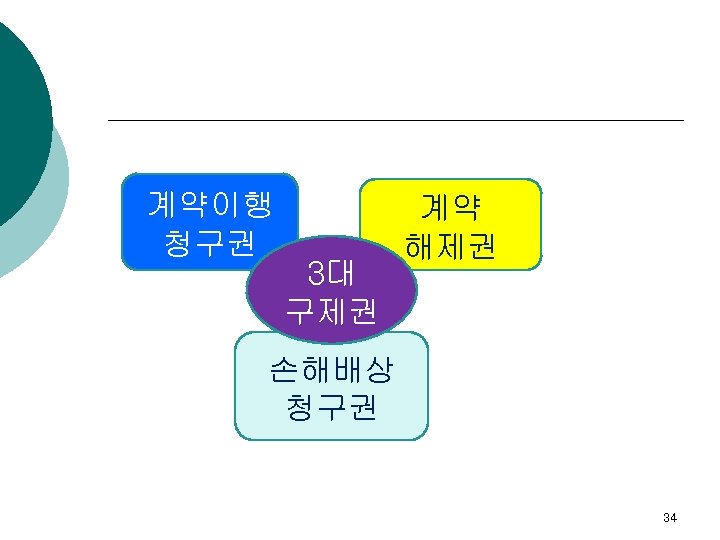 계약이행
청구권

계약
해제권

3대
구제권

손해배상
청구권

34